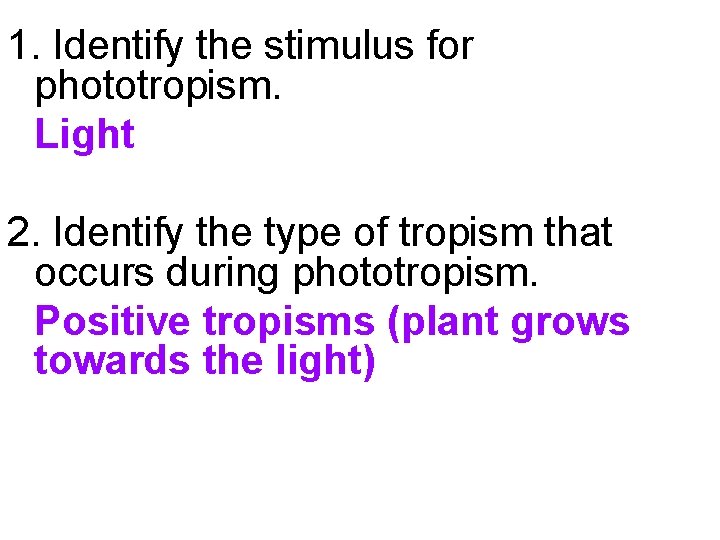 1. Identify the stimulus for phototropism.

Light

2. Identify the type of tropism that occurs during phototropism.

Positive tropisms (plant grows towards the light)